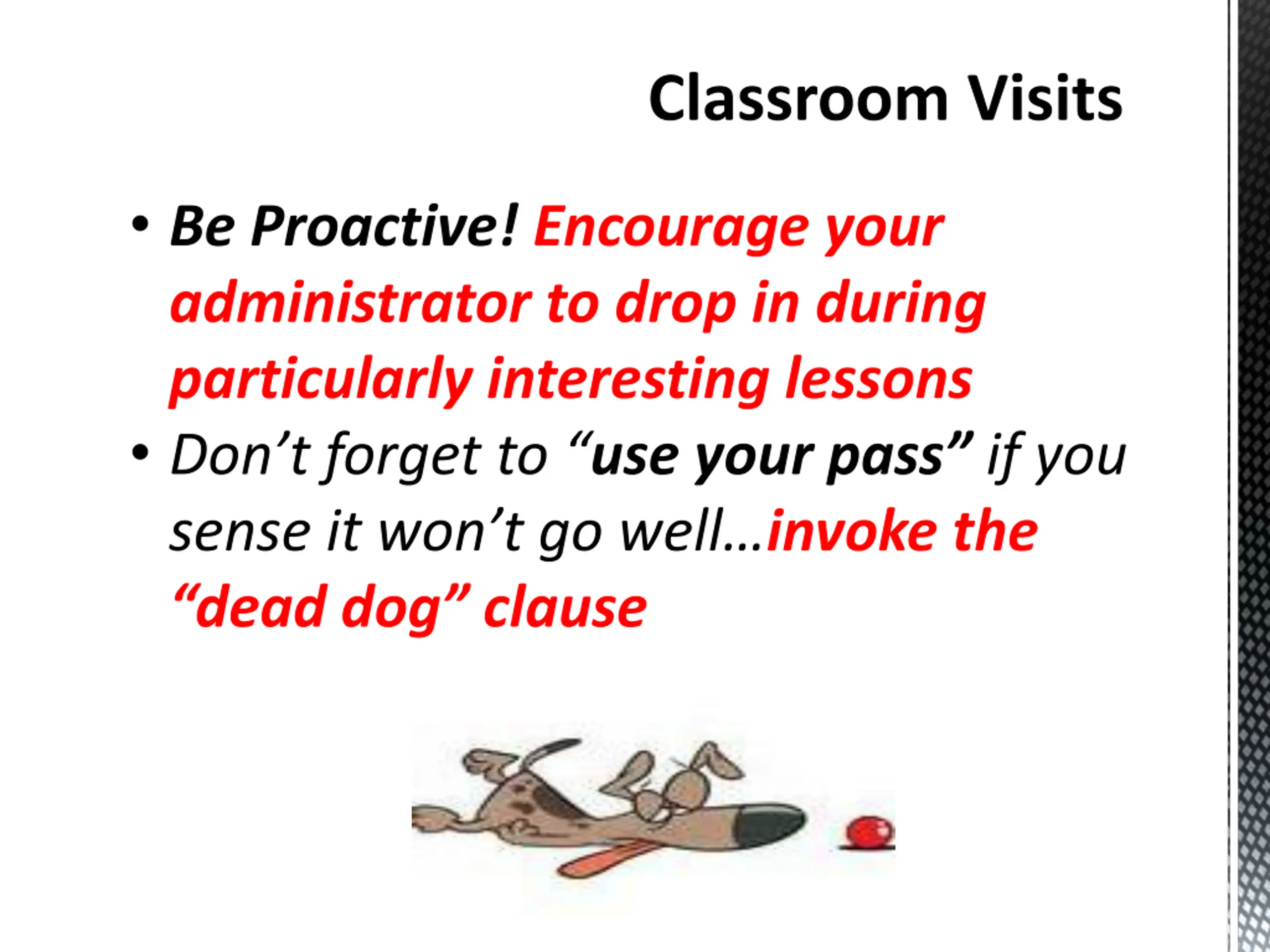 Classroom Visits

• Be Proactive! Encourage your administrator to drop in during particularly interesting lessons
• Don’t forget to “use your pass” if you sense it won’t go well…invoke the “dead dog” clause